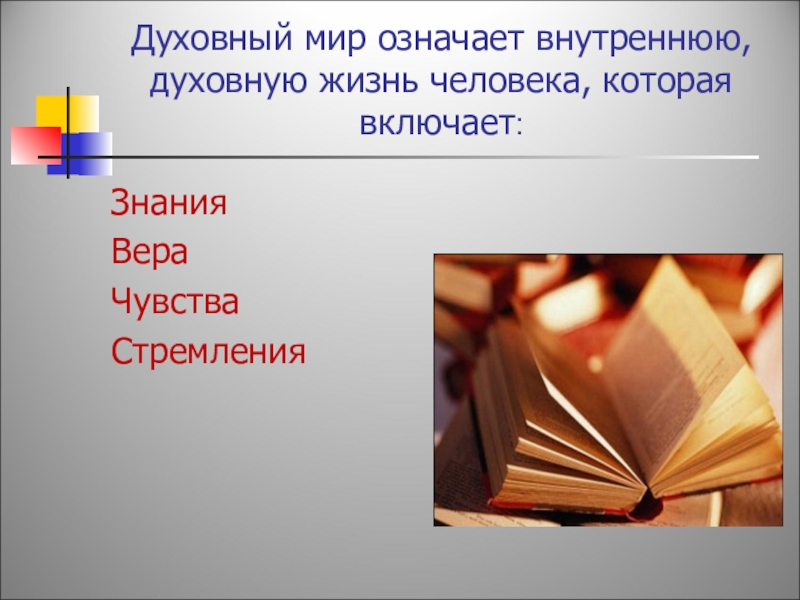 Духовный мир означает внутреннюю, духовную жизнь человека, которая включает:

Знания
Вера
Чувства
Стремления